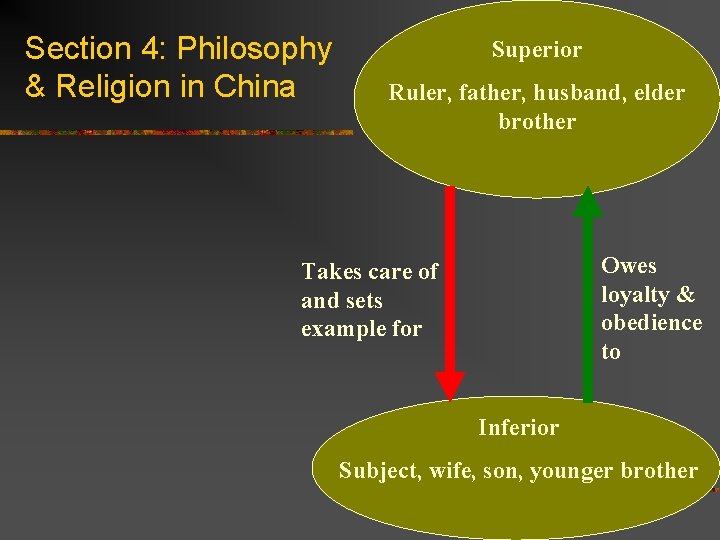 Section 4: Philosophy & Religion in China

Superior

Ruler, father, husband, elder brother

Takes care of and sets example for

Owes loyalty & obedience to

Inferior

Subject, wife, son, younger brother